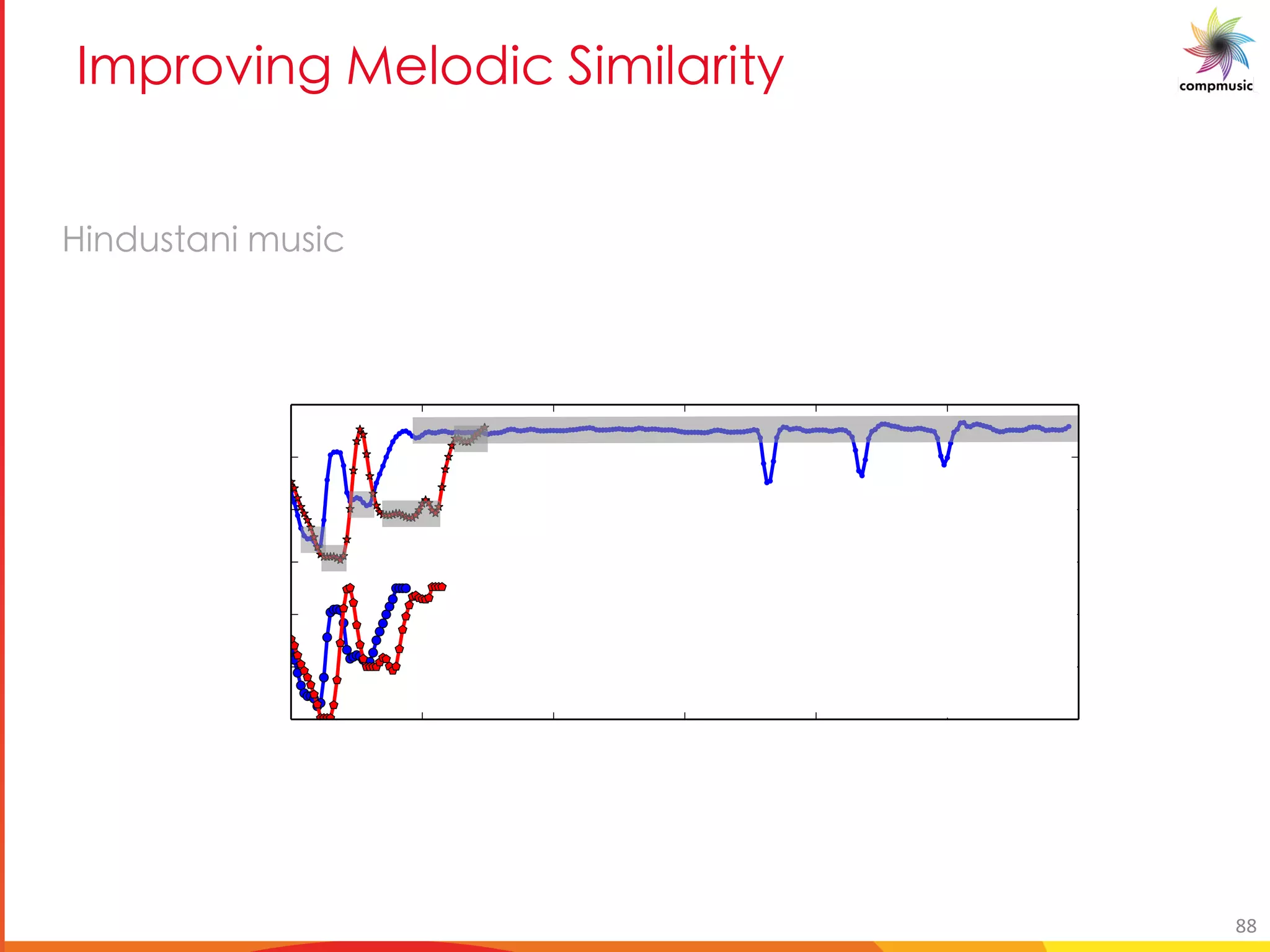 Improving Melodic Similarity

compmusic

Hindustani music

88